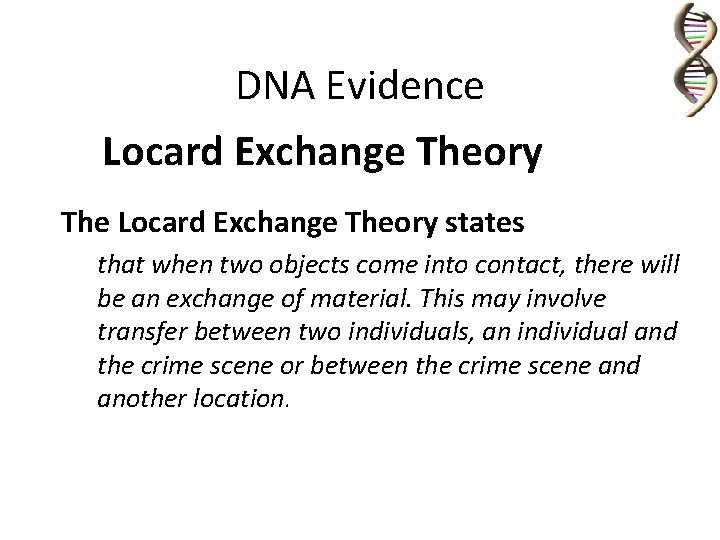 DNA Evidence

Locard Exchange Theory

The Locard Exchange Theory states

that when two objects come into contact, there will be an exchange of material. This may involve transfer between two individuals, an individual and the crime scene or between the crime scene and another location.